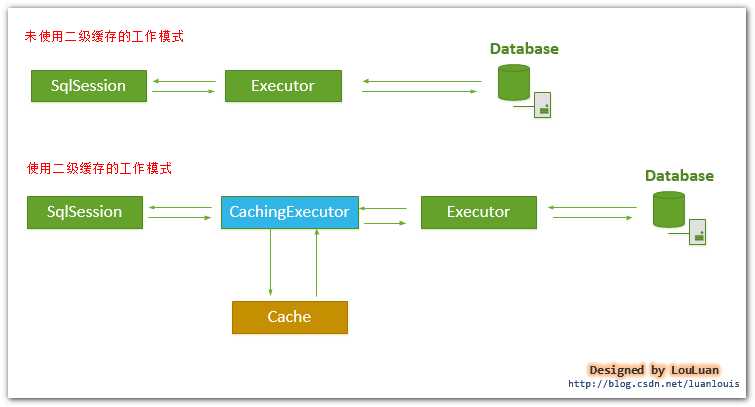 未使用二级缓存的工作模式

SqlSession

Executor

Database

使用二级缓存的工作模式

SqlSession

CachingExecutor

Executor

Database

Cache

Designed by LouLuan
http://blog.csdn.net/luanlouis